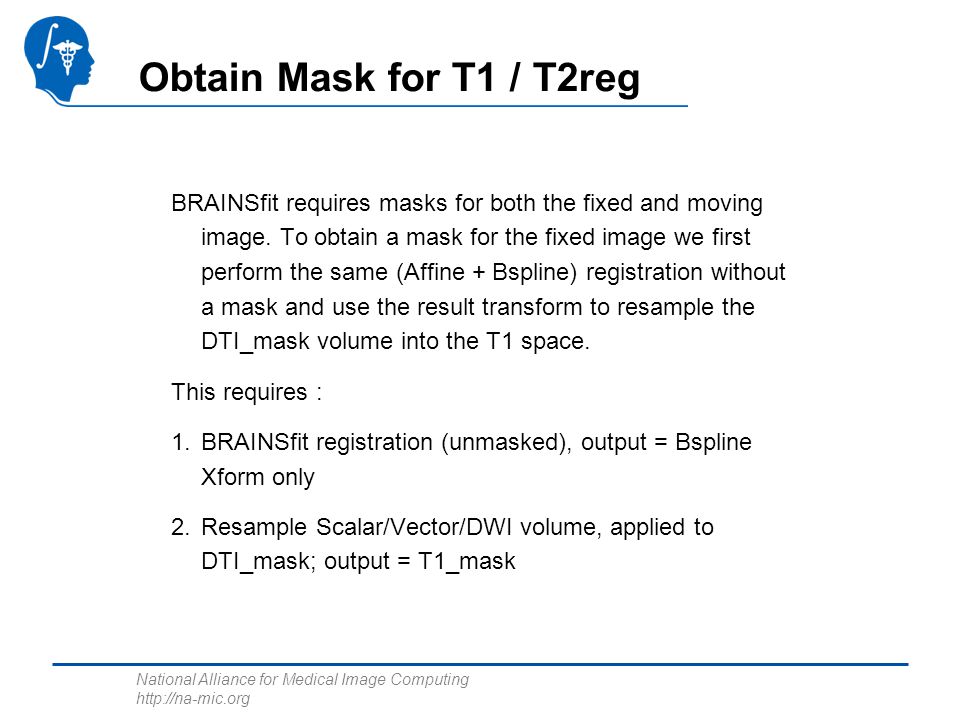 Obtain Mask for T1 / T2reg

BRAINSfit requires masks for both the fixed and moving image. To obtain a mask for the fixed image we first perform the same (Affine + Bspline) registration without a mask and use the result transform to resample the DTI_mask volume into the T1 space.

This requires :

1. BRAINSfit registration (unmasked), output = Bspline Xform only

2. Resample Scalar/Vector/DWI volume, applied to DTI_mask; output = T1_mask

National Alliance for Medical Image Computing
http://na-mic.org